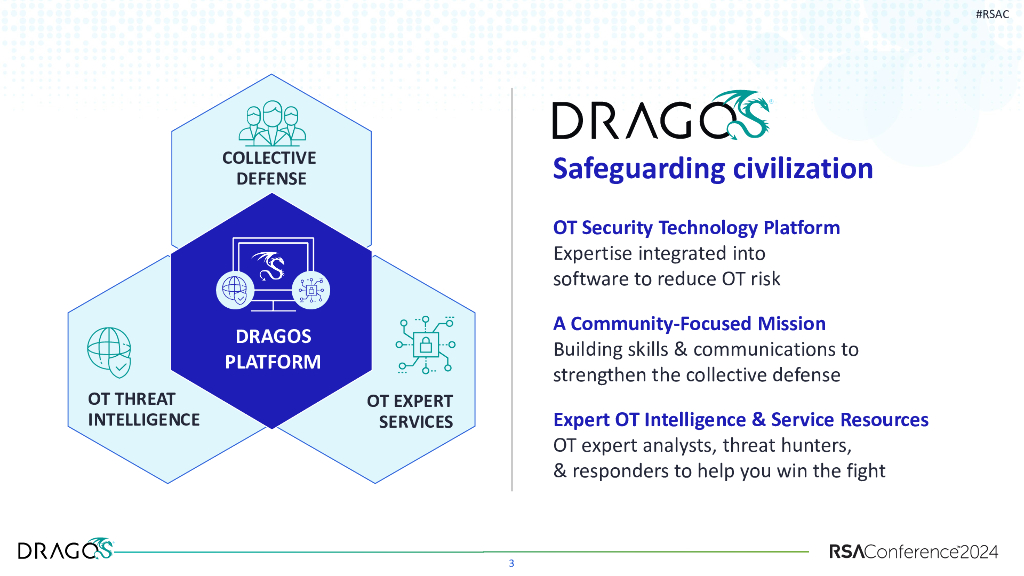 #RSAC

COLLECTIVE DEFENSE

DRAGOS PLATFORM

OT THREAT INTELLIGENCE

OT EXPERT SERVICES

DRAGOS

Safeguarding civilization

OT Security Technology Platform
Expertise integrated into software to reduce OT risk

A Community-Focused Mission
Building skills & communications to strengthen the collective defense

Expert OT Intelligence & Service Resources
OT expert analysts, threat hunters, & responders to help you win the fight

DRAGOS

3

RSAConference2024